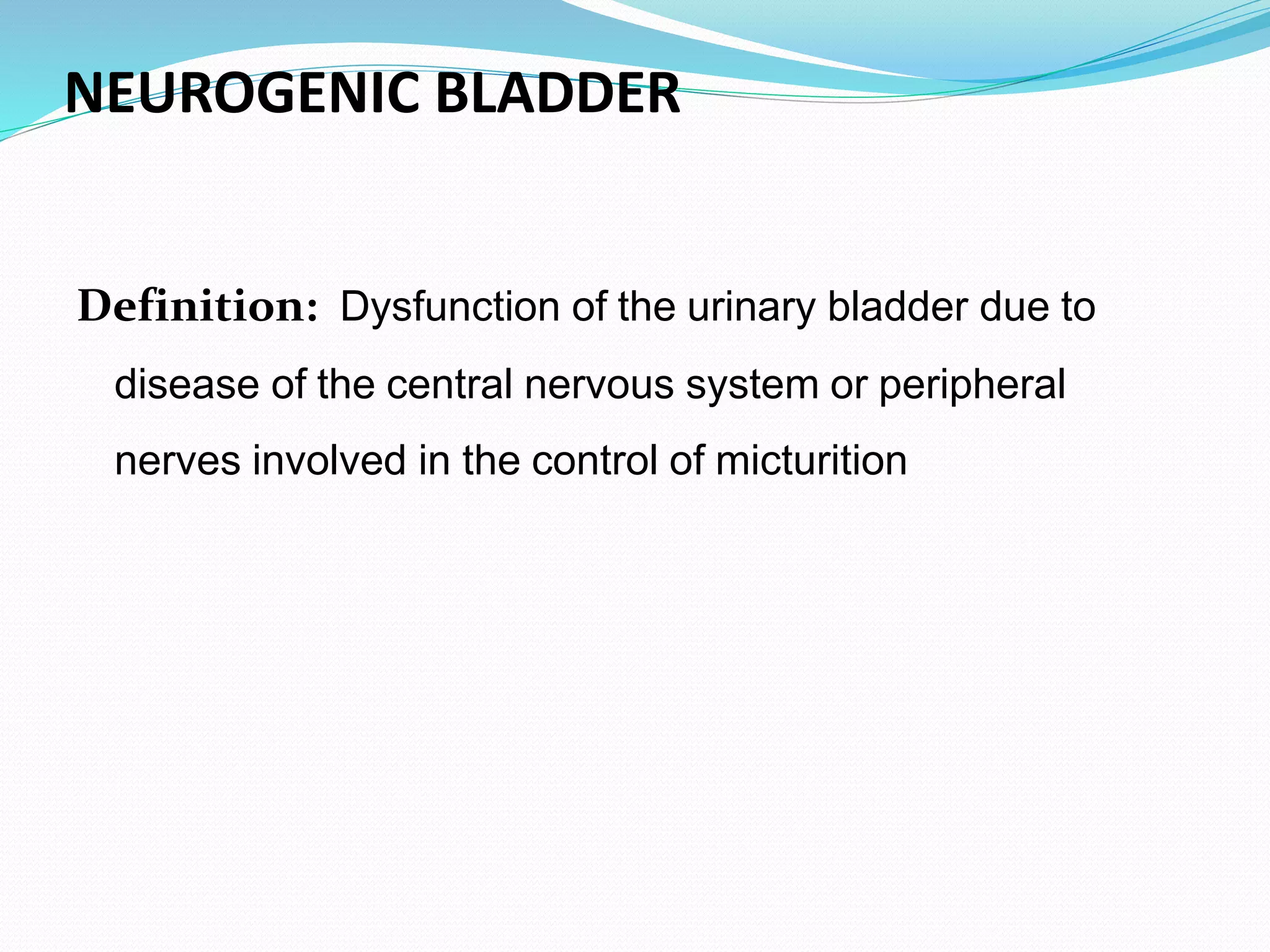 NEUROGENIC BLADDER

Definition: Dysfunction of the urinary bladder due to disease of the central nervous system or peripheral nerves involved in the control of micturition